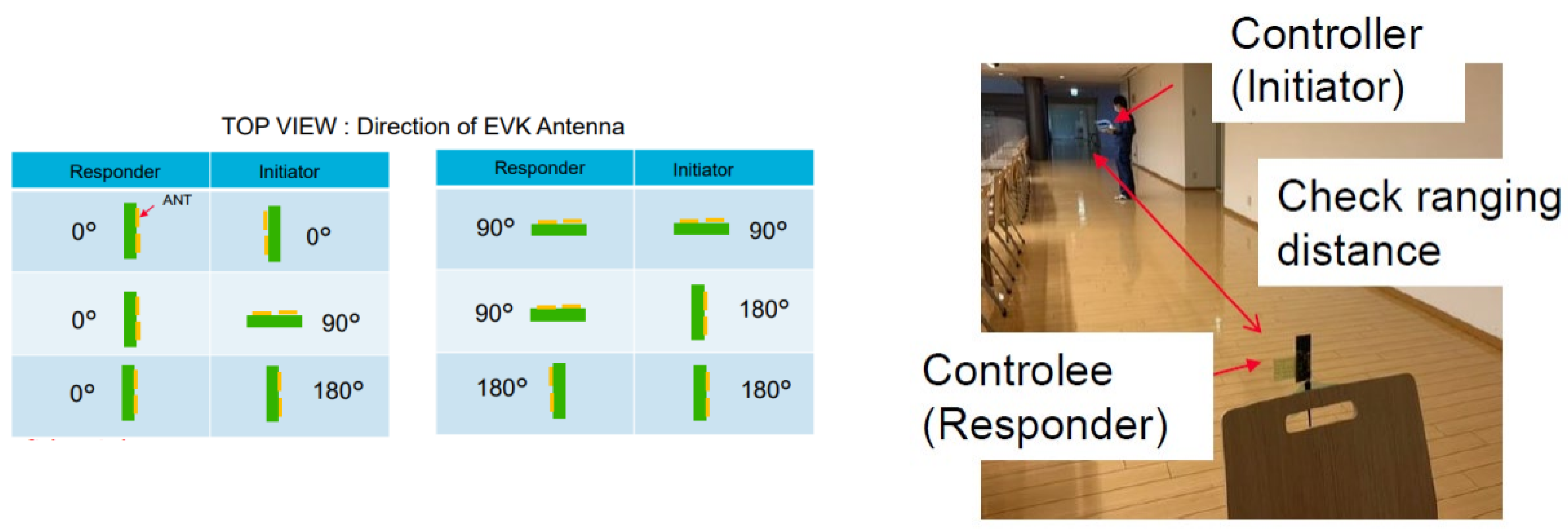 TOP VIEW : Direction of EVK Antenna

| Responder | Initiator |
|---|---|
| 0° ANT | 0° |
| 0° | 90° |
| 0° | 180° |

| Responder | Initiator |
|---|---|
| 90° | 90° |
| 90° | 180° |
| 180° | 180° |

Controller (Initiator)

Check ranging distance

Controlee (Responder)